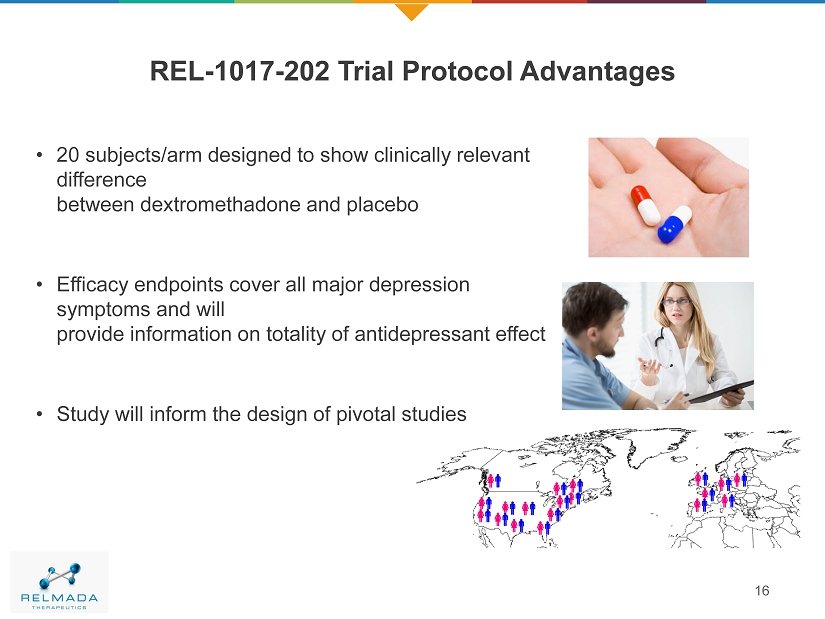 REL-1017-202 Trial Protocol Advantages

• 20 subjects/arm designed to show clinically relevant difference
between dextromethadone and placebo

• Efficacy endpoints cover all major depression symptoms and will
provide information on totality of antidepressant effect

• Study will inform the design of pivotal studies

RELMADA
THERAPEUTICS

16